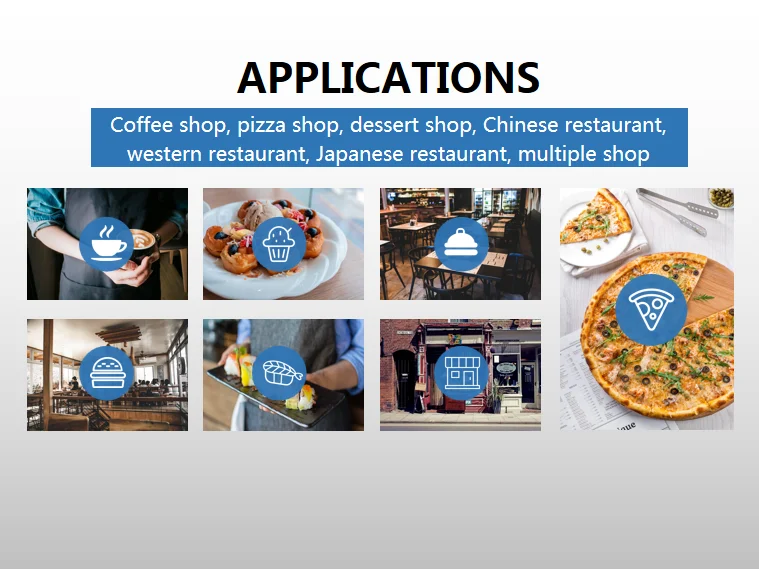 APPLICATIONS

Coffee shop, pizza shop, dessert shop, Chinese restaurant, western restaurant, Japanese restaurant, multiple shop